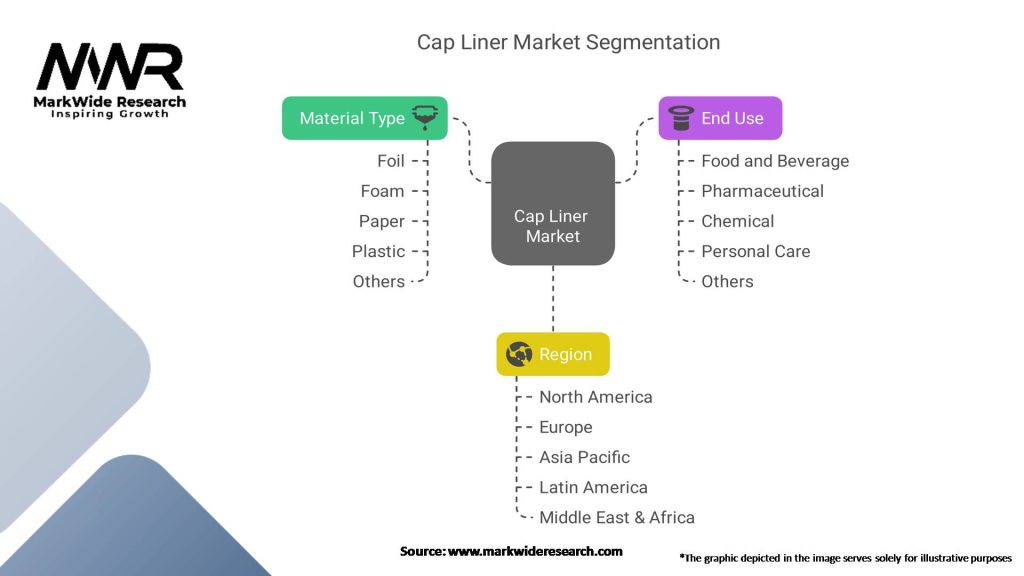 MWR
MarkWide Research
Inspiring Growth

Cap Liner Market Segmentation

Material Type
Foil
Foam
Paper
Plastic
Others

Cap Liner Market

End Use
Food and Beverage
Pharmaceutical
Chemical
Personal Care
Others

Region
North America
Europe
Asia Pacific
Latin America
Middle East & Africa

Source: www.markwideresearch.com

*The graphic depicted in the image serves solely for illustrative purposes